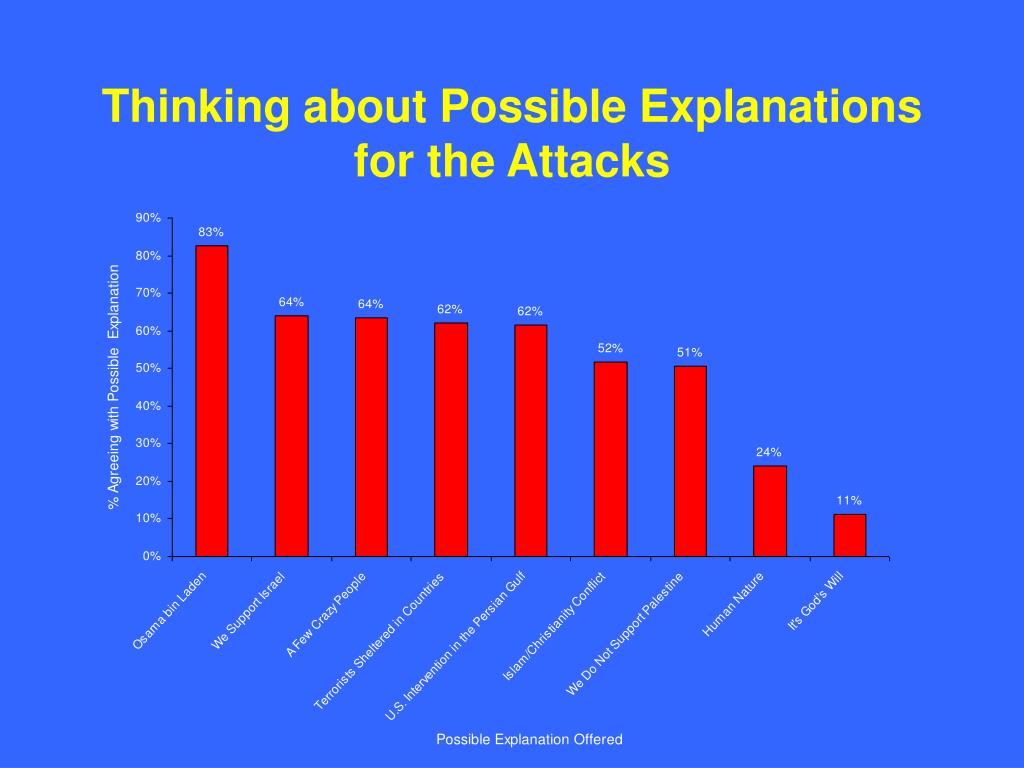 Thinking about Possible Explanations for the Attacks

% Agreeing with Possible Explanation

90%
80%
70%
60%
50%
40%
30%
20%
10%
0%

83%
64%
64%
62%
62%
52%
51%
24%
11%

Osama bin Laden
We Support Israel
A Few Crazy People
Terrorists Sheltered in Countries
U.S. Intervention in the Persian Gulf
Islam/Christianity Conflict
We Do Not Support Palestine
Human Nature
It's God's Will

Possible Explanation Offered